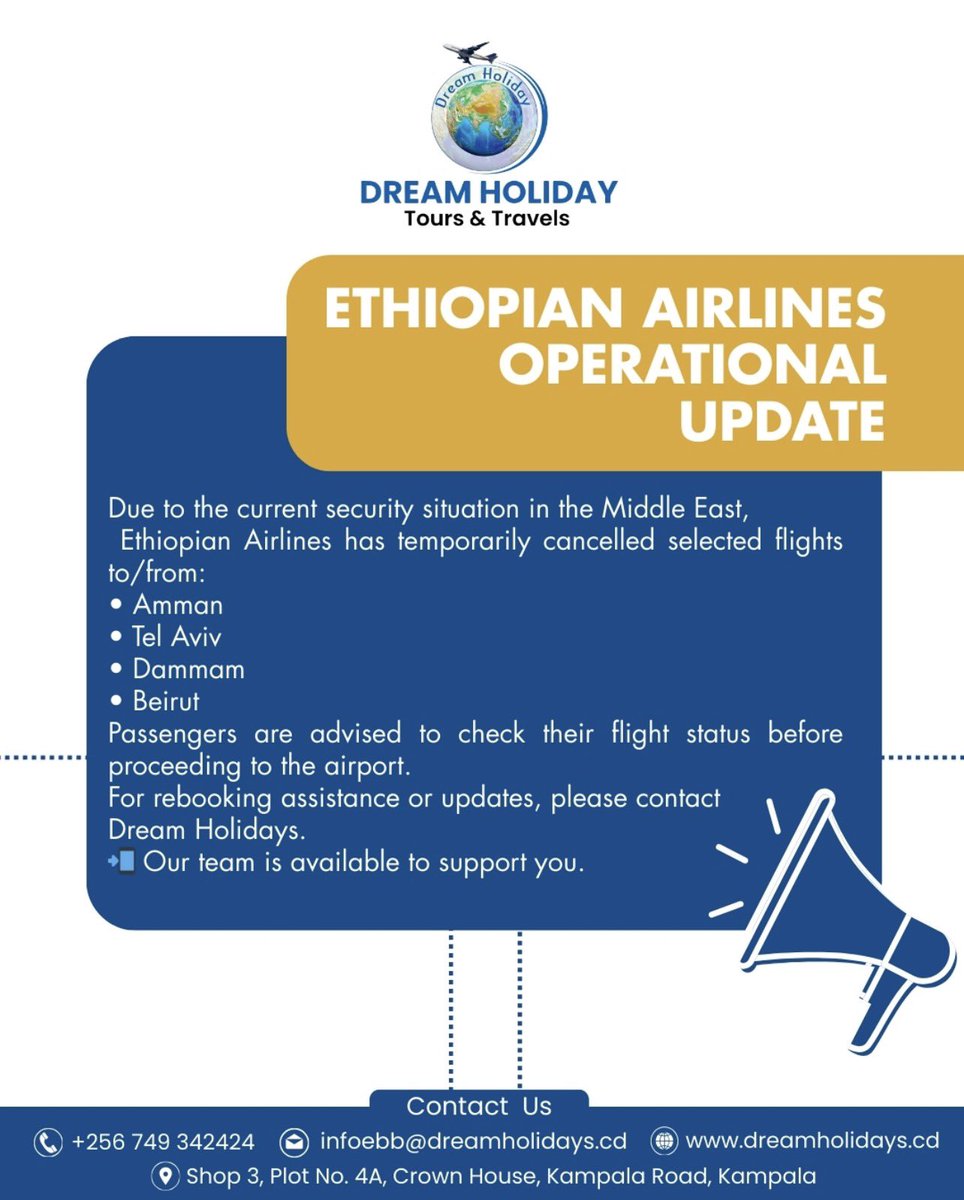 Dream Holiday

DREAM HOLIDAY
Tours & Travels

ETHIOPIAN AIRLINES OPERATIONAL UPDATE

Due to the current security situation in the Middle East, Ethiopian Airlines has temporarily cancelled selected flights to/from:
• Amman
• Tel Aviv
• Dammam
• Beirut
Passengers are advised to check their flight status before proceeding to the airport.
For rebooking assistance or updates, please contact Dream Holidays.
📲 Our team is available to support you.

Contact Us
+256 749 342424 infoebb@dreamholidays.cd www.dreamholidays.cd
Shop 3, Plot No. 4A, Crown House, Kampala Road, Kampala